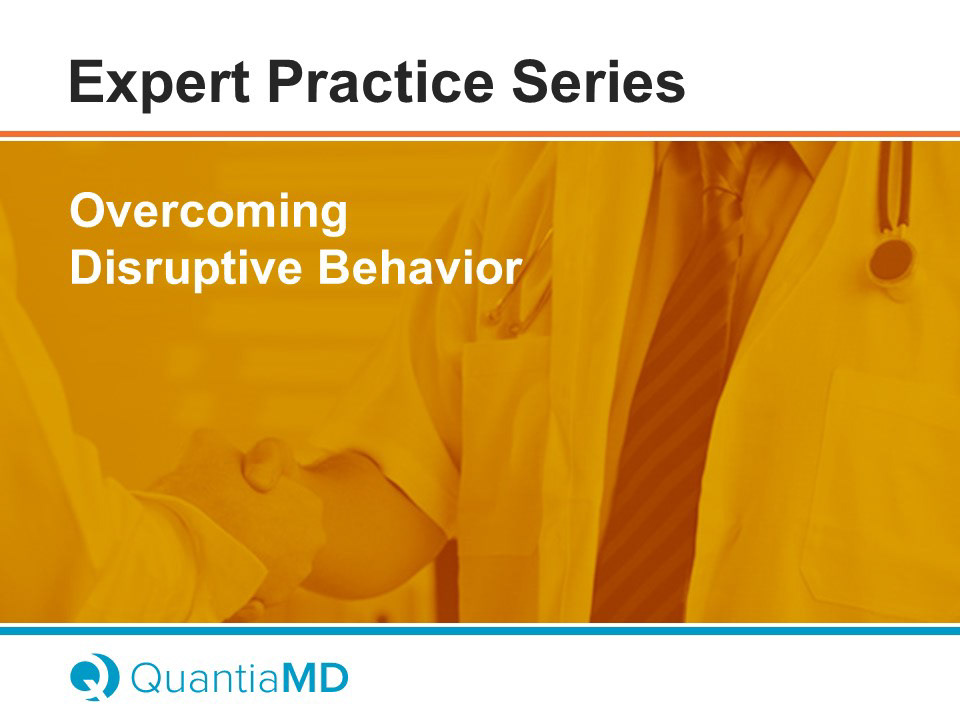 Expert Practice Series

Overcoming
Disruptive Behavior

QuantiaMD